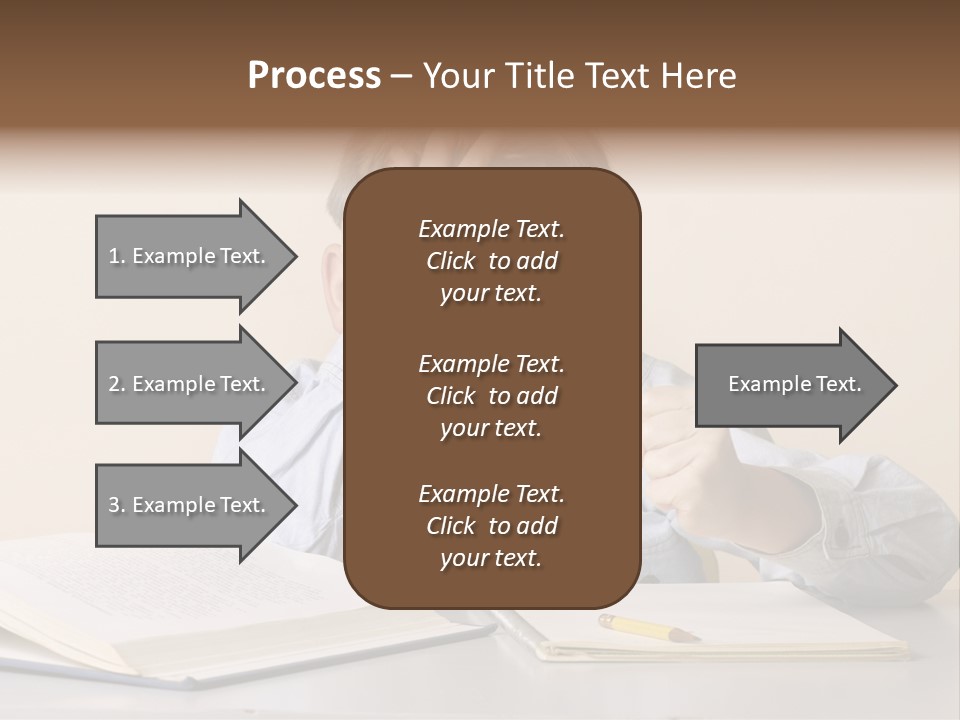 Process – Your Title Text Here

1. Example Text.

2. Example Text.

3. Example Text.

Example Text. Click to add your text.

Example Text. Click to add your text.

Example Text. Click to add your text.

Example Text.